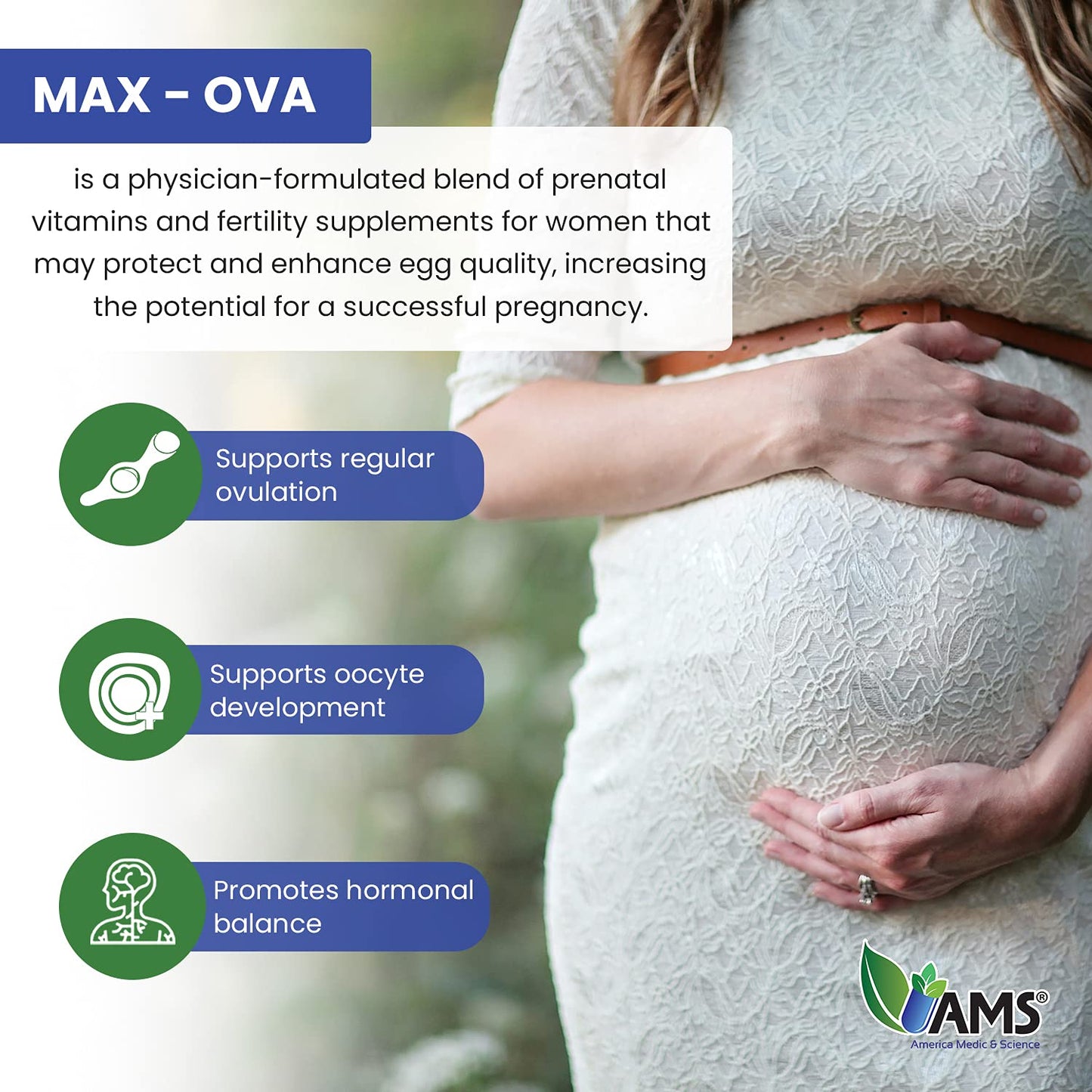 MAX - OVA

is a physician-formulated blend of prenatal vitamins and fertility supplements for women that may protect and enhance egg quality, increasing the potential for a successful pregnancy.

Supports regular ovulation

Supports oocyte development

Promotes hormonal balance

AMS®
America Medic & Science